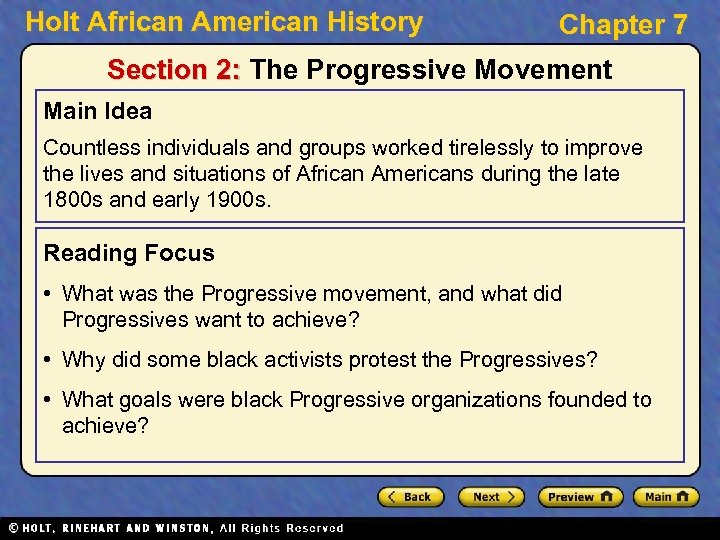 Holt African American History

Chapter 7

Section 2: The Progressive Movement

Main Idea

Countless individuals and groups worked tirelessly to improve the lives and situations of African Americans during the late 1800s and early 1900s.

Reading Focus

• What was the Progressive movement, and what did Progressives want to achieve?

• Why did some black activists protest the Progressives?

• What goals were black Progressive organizations founded to achieve?

Back

Next

Preview

Main

© HOLT, RINEHART AND WINSTON, All Rights Reserved